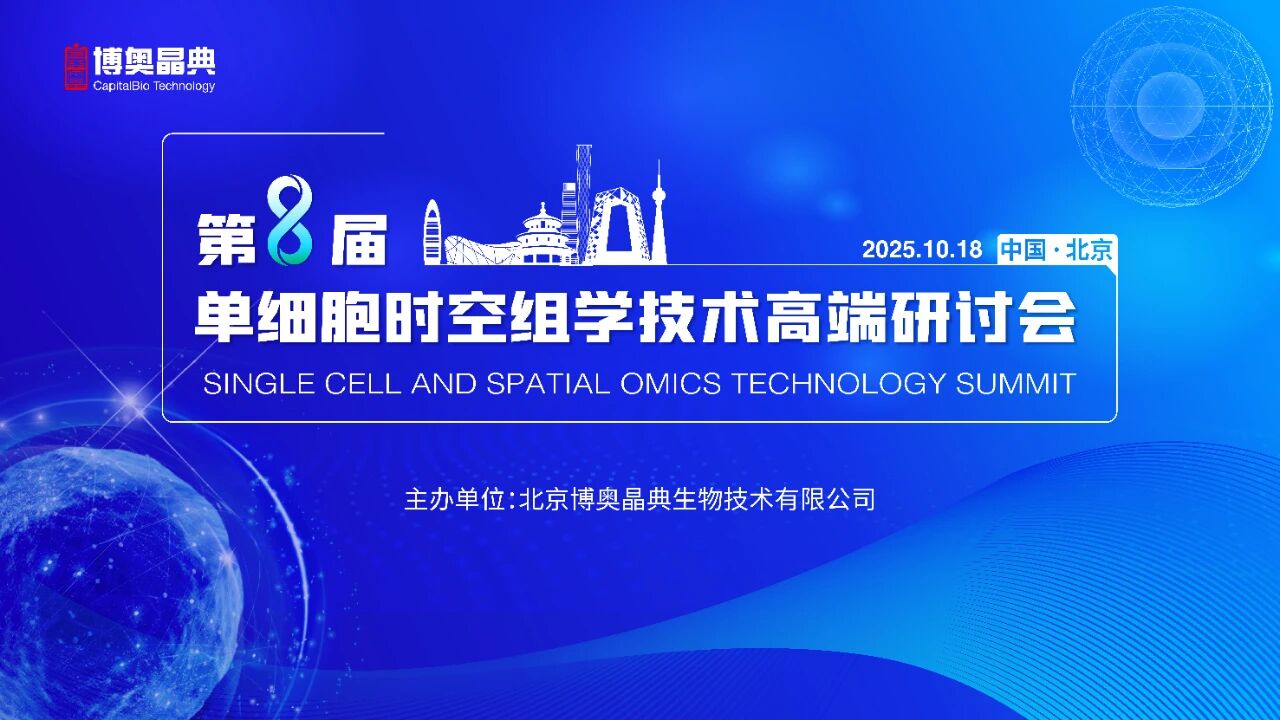 博奥晶典
CapitalBio Technology

第8届

2025.10.18 中国·北京

单细胞时空组学技术高端研讨会

SINGLE CELL AND SPATIAL OMICS TECHNOLOGY SUMMIT

主办单位:北京博奥晶典生物技术有限公司